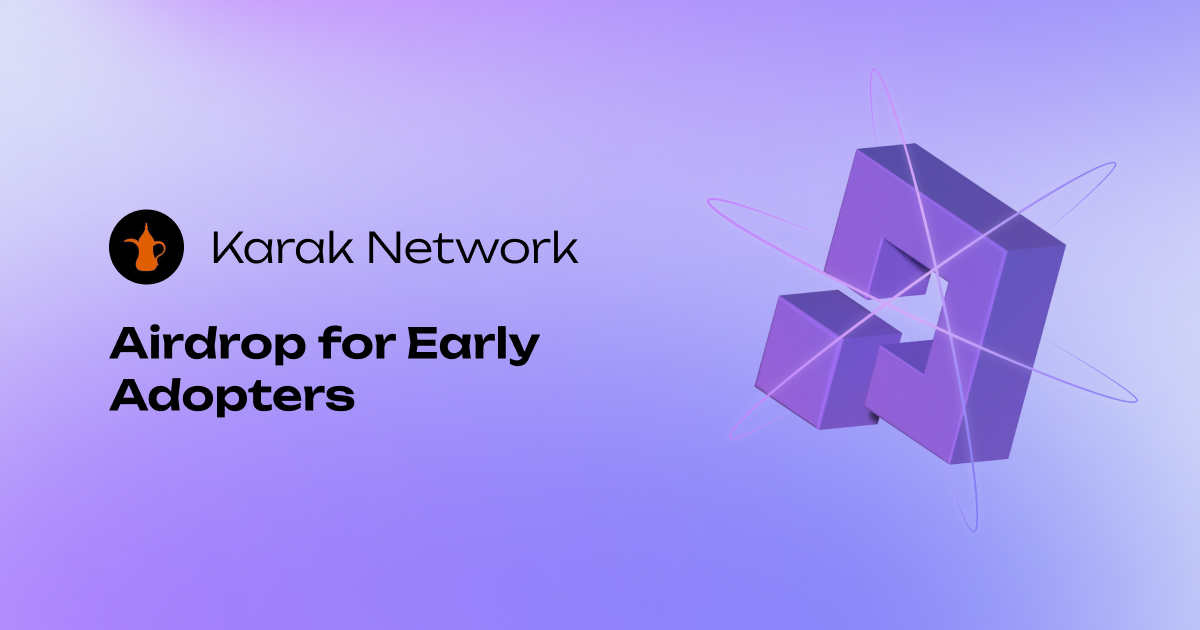 Karak Network

Airdrop for Early Adopters